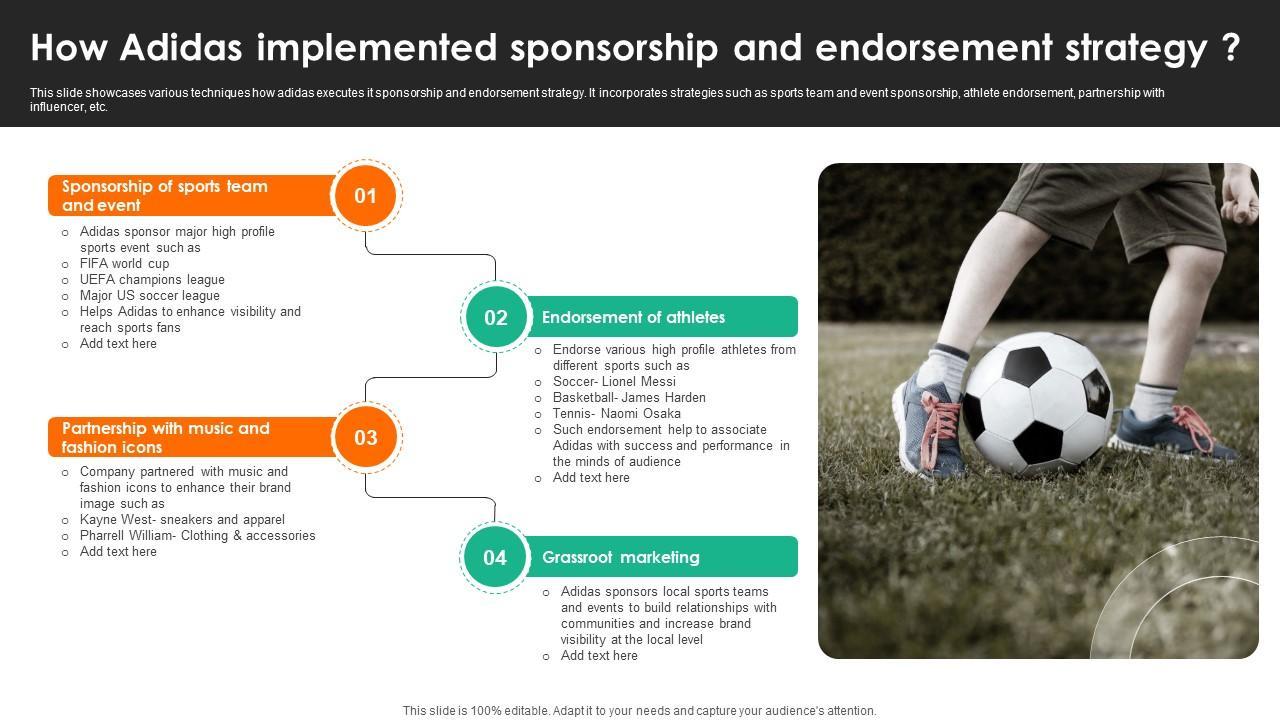 How Adidas implemented sponsorship and endorsement strategy ?

This slide showcases various techniques how adidas executes it sponsorship and endorsement strategy. It incorporates strategies such as sports team and event sponsorship, athlete endorsement, partnership with influencer, etc.

Sponsorship of sports team and event

01

- Adidas sponsor major high profile sports event such as
- FIFA world cup
- UEFA champions league
- Major US soccer league
- Helps Adidas to enhance visibility and reach sports fans
- Add text here

02

Endorsement of athletes

- Endorse various high profile athletes from different sports such as
- Soccer- Lionel Messi
- Basketball- James Harden
- Tennis- Naomi Osaka
- Such endorsement help to associate Adidas with success and performance in the minds of audience
- Add text here

Partnership with music and fashion icons

03

- Company partnered with music and fashion icons to enhance their brand image such as
- Kayne West- sneakers and apparel
- Pharrell William- Clothing & accessories
- Add text here

04

Grassroot marketing

- Adidas sponsors local sports teams and events to build relationships with communities and increase brand visibility at the local level
- Add text here

This slide is 100% editable. Adapt it to your needs and capture your audience's attention.